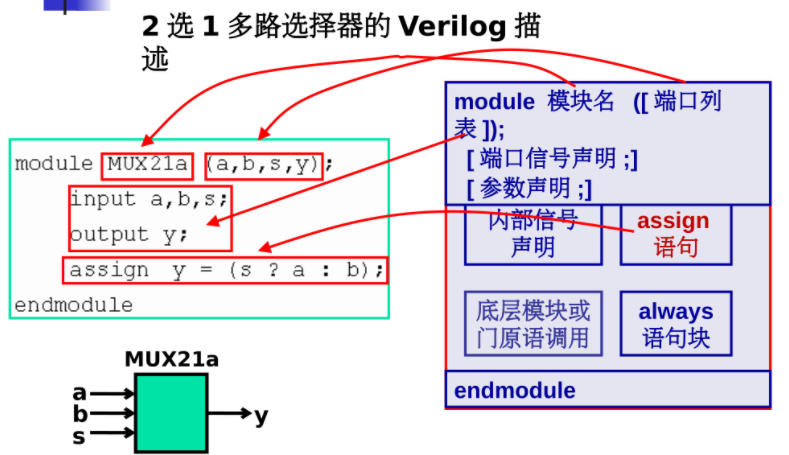 2 选 1 多路选择器的 Verilog 描述

module MUX21a (a,b,s,y);
input a,b,s;
output y;
assign y = (s ? a : b);
endmodule

MUX21a
a
b
s
y

module 模块名 ([ 端口列表 ]);
[ 端口信号声明 ;]
[ 参数声明 ;]

内部信号声明

assign 语句

底层模块或门原语调用

always 语句块

endmodule